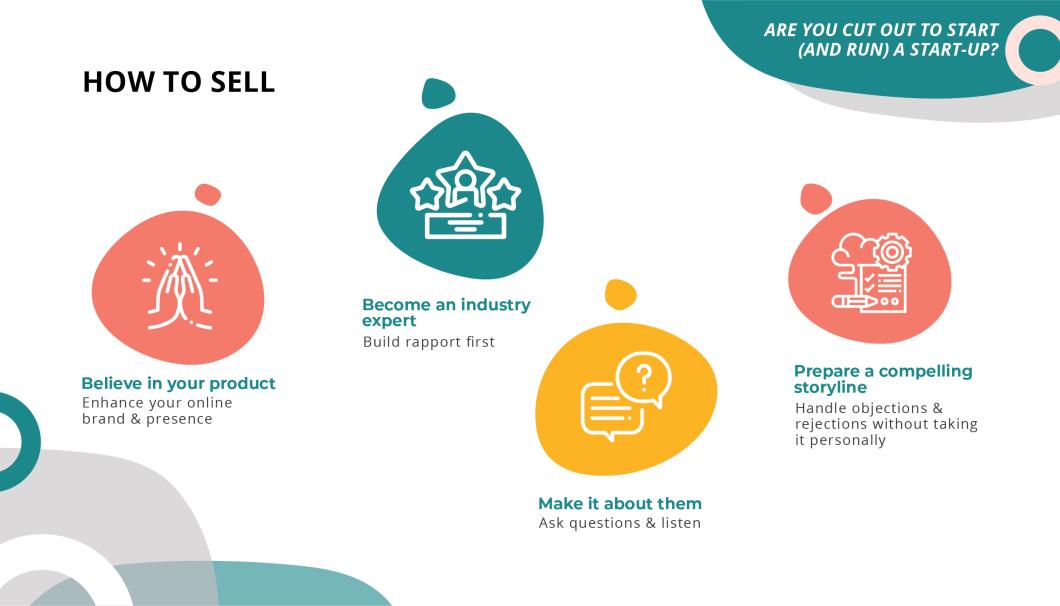 ARE YOU CUT OUT TO START (AND RUN) A START-UP?

HOW TO SELL

Believe in your product
Enhance your online brand & presence

Become an industry expert
Build rapport first

Make it about them
Ask questions & listen

Prepare a compelling storyline
Handle objections & rejections without taking it personally